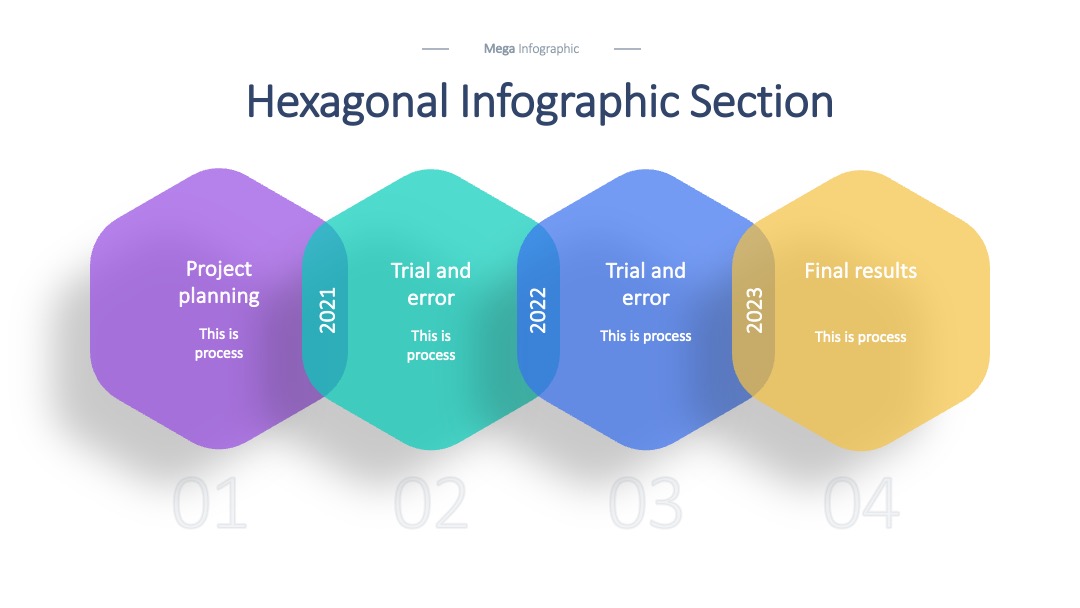 Mega Infographic

Hexagonal Infographic Section

Project planning

This is process

2021

Trial and error

This is process

2022

Trial and error

This is process

2023

Final results

This is process

01

02

03

04